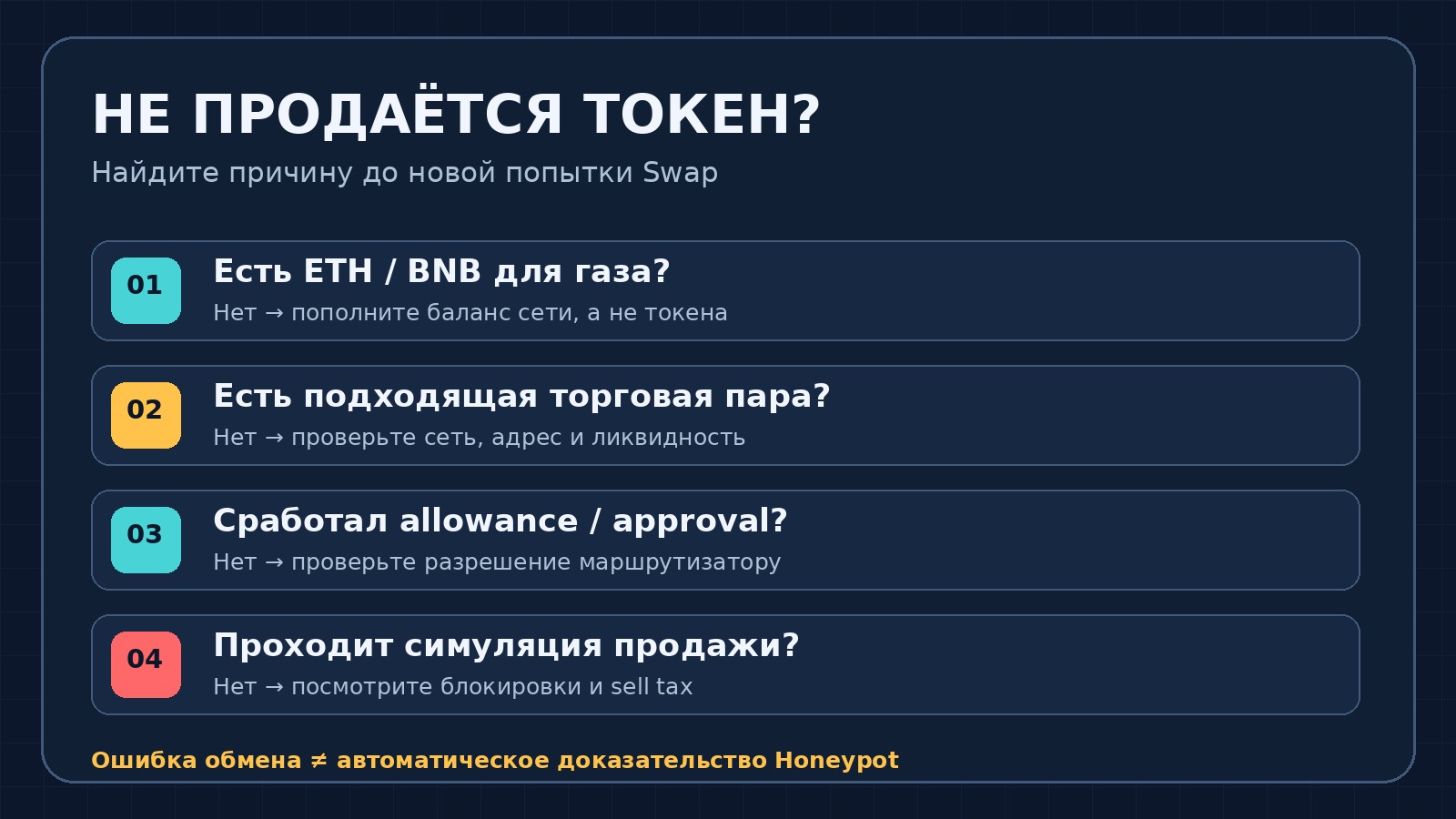 НЕ ПРОДАЁТСЯ ТОКЕН?

Найдите причину до новой попытки Swap

01

Есть ETH / BNB для газа?

Нет → пополните баланс сети, а не токена

02

Есть подходящая торговая пара?

Нет → проверьте сеть, адрес и ликвидность

03

Сработал allowance / approval?

Нет → проверьте разрешение маршрутизатору

04

Проходит симуляция продажи?

Нет → посмотрите блокировки и sell tax

Ошибка обмена ≠ автоматическое доказательство Honeypot